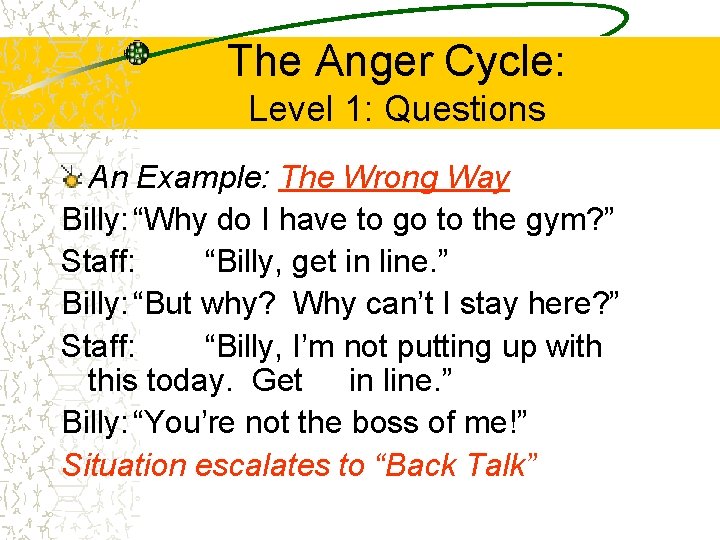 The Anger Cycle:
Level 1: Questions

An Example: The Wrong Way

Billy: “Why do I have to go to the gym?”

Staff: “Billy, get in line.”

Billy: “But why? Why can’t I stay here?”

Staff: “Billy, I’m not putting up with this today. Get in line.”

Billy: “You’re not the boss of me!”

Situation escalates to “Back Talk”